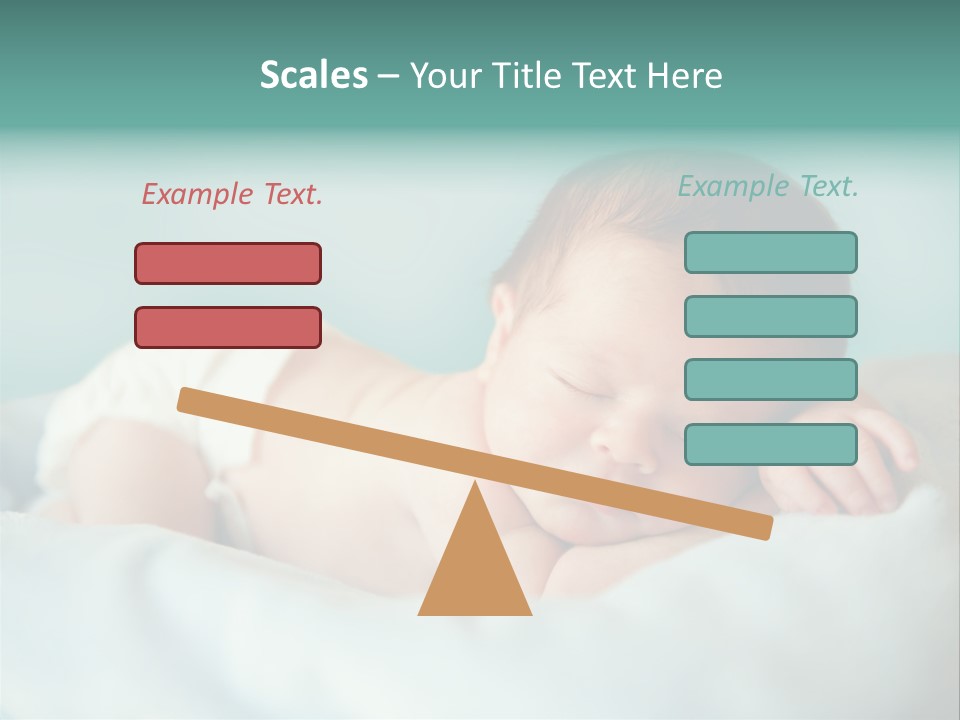 Scales – Your Title Text Here

Example Text.

Example Text.